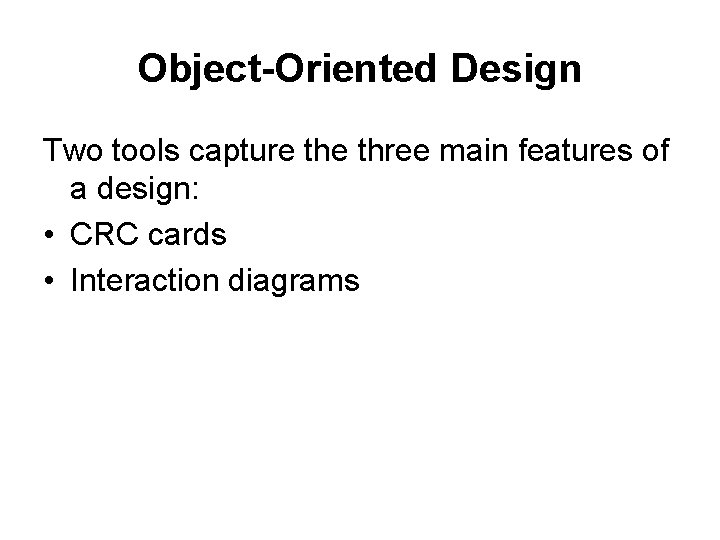 Object-Oriented Design

Two tools capture the three main features of a design:

• CRC cards
• Interaction diagrams